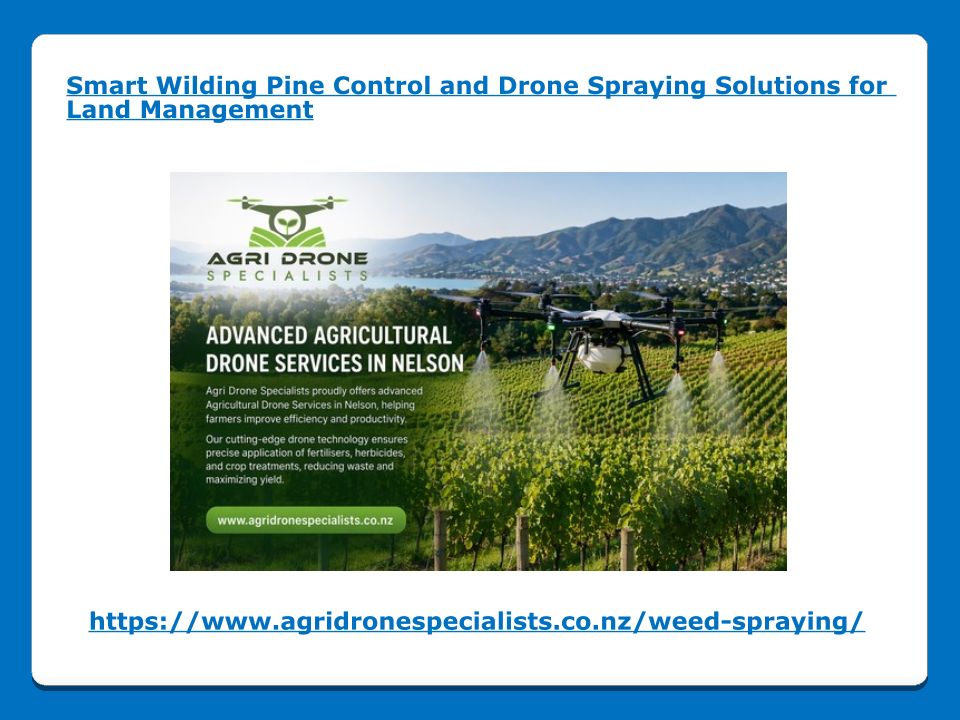 Smart Wilding Pine Control and Drone Spraying Solutions for Land Management

AGRI DRONE
SPECIALISTS

ADVANCED AGRICULTURAL DRONE SERVICES IN NELSON

Agri Drone Specialists proudly offers advanced Agricultural Drone Services in Nelson, helping farmers improve efficiency and productivity.

Our cutting-edge drone technology ensures precise application of fertilisers, herbicides, and crop treatments, reducing waste and maximizing yield.

www.agridronespecialists.co.nz

https://www.agridronespecialists.co.nz/weed-spraying/